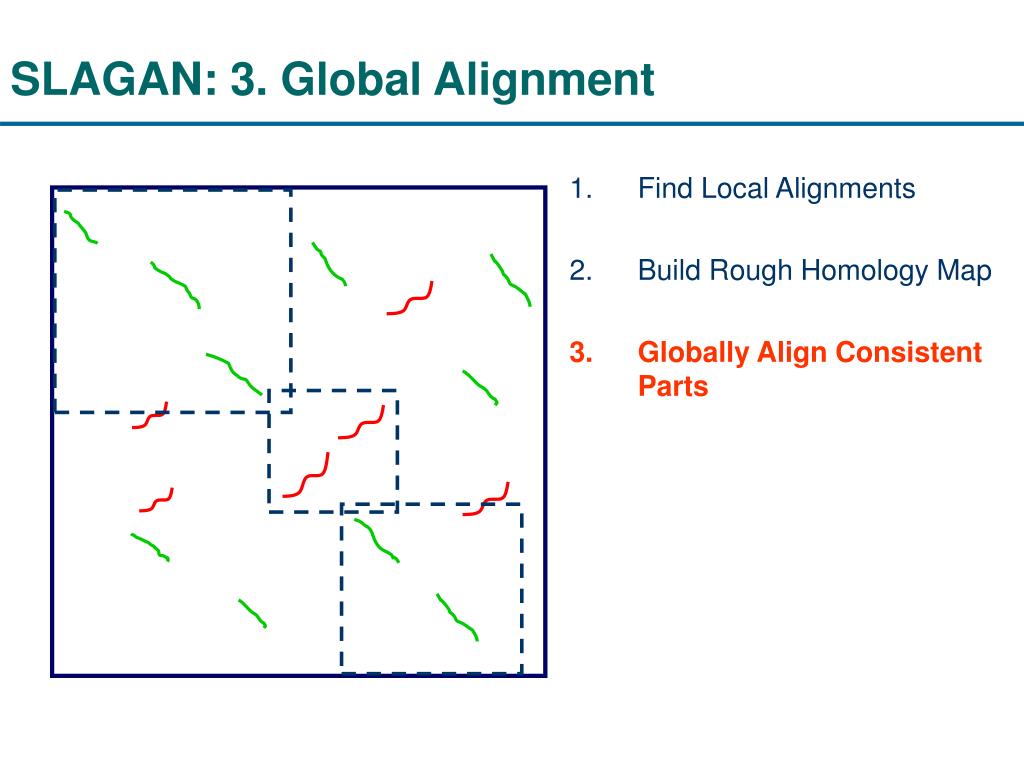 SLAGAN: 3. Global Alignment

1. Find Local Alignments

2. Build Rough Homology Map

3. Globally Align Consistent Parts